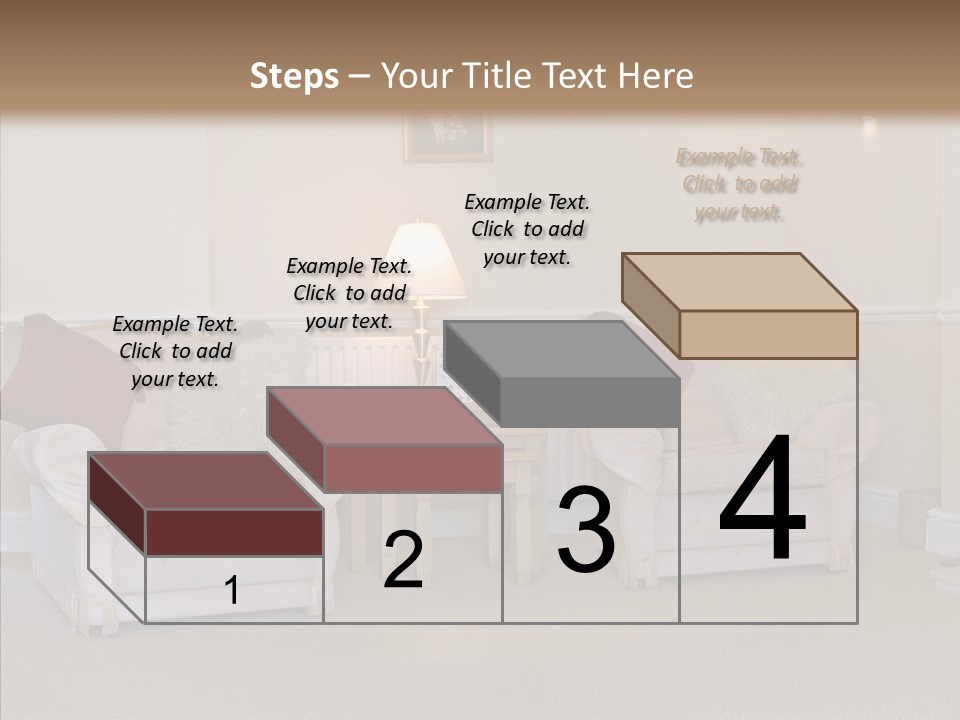 Steps – Your Title Text Here

Example Text. Click to add your text.

Example Text. Click to add your text.

Example Text. Click to add your text.

Example Text. Click to add your text.

1

2

3

4